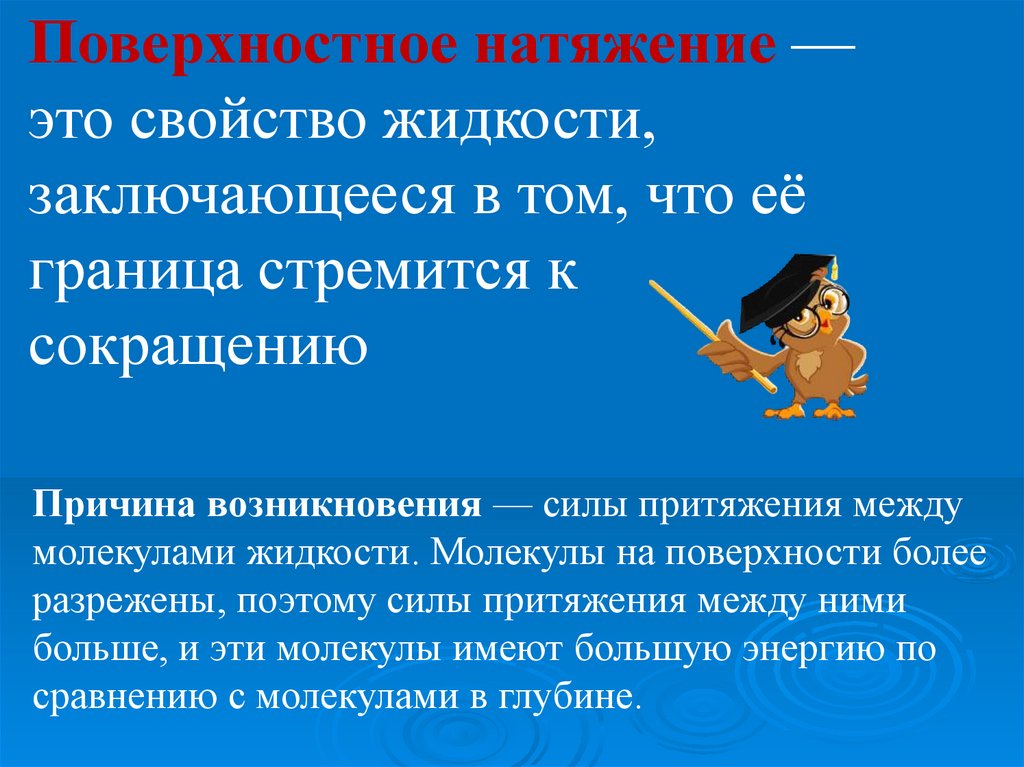 Поверхностное натяжение — это свойство жидкости, заключающееся в том, что её граница стремится к сокращению

Причина возникновения — силы притяжения между молекулами жидкости. Молекулы на поверхности более разрежены, поэтому силы притяжения между ними больше, и эти молекулы имеют большую энергию по сравнению с молекулами в глубине.